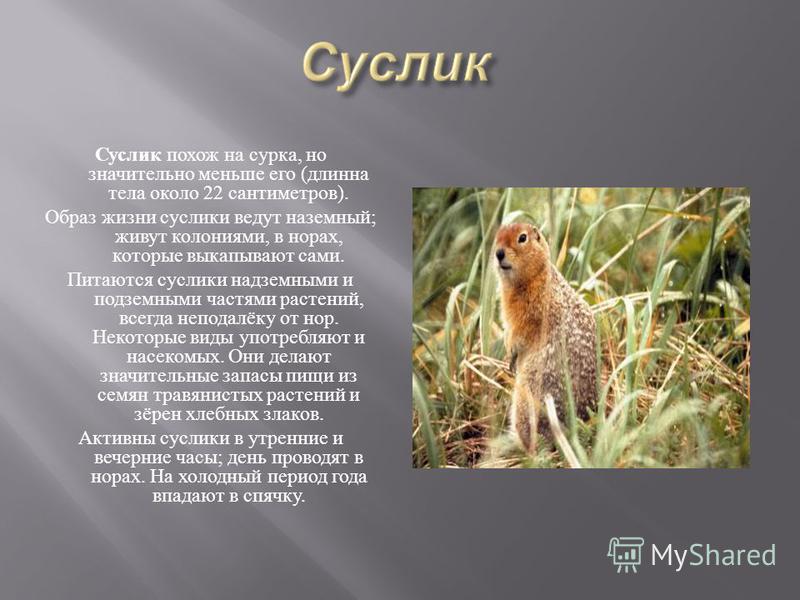 Суслик

Суслик похож на сурка, но значительно меньше его (длинна тела около 22 сантиметров).

Образ жизни суслики ведут наземный; живут колониями, в норах, которые выкапывают сами.

Питаются суслики надземными и подземными частями растений, всегда неподалёку от нор. Некоторые виды употребляют и насекомых. Они делают значительные запасы пищи из семян травянистых растений и зёрен хлебных злаков.

Активны суслики в утренние и вечерние часы; день проводят в норах. На холодный период года впадают в спячку.

MyShared